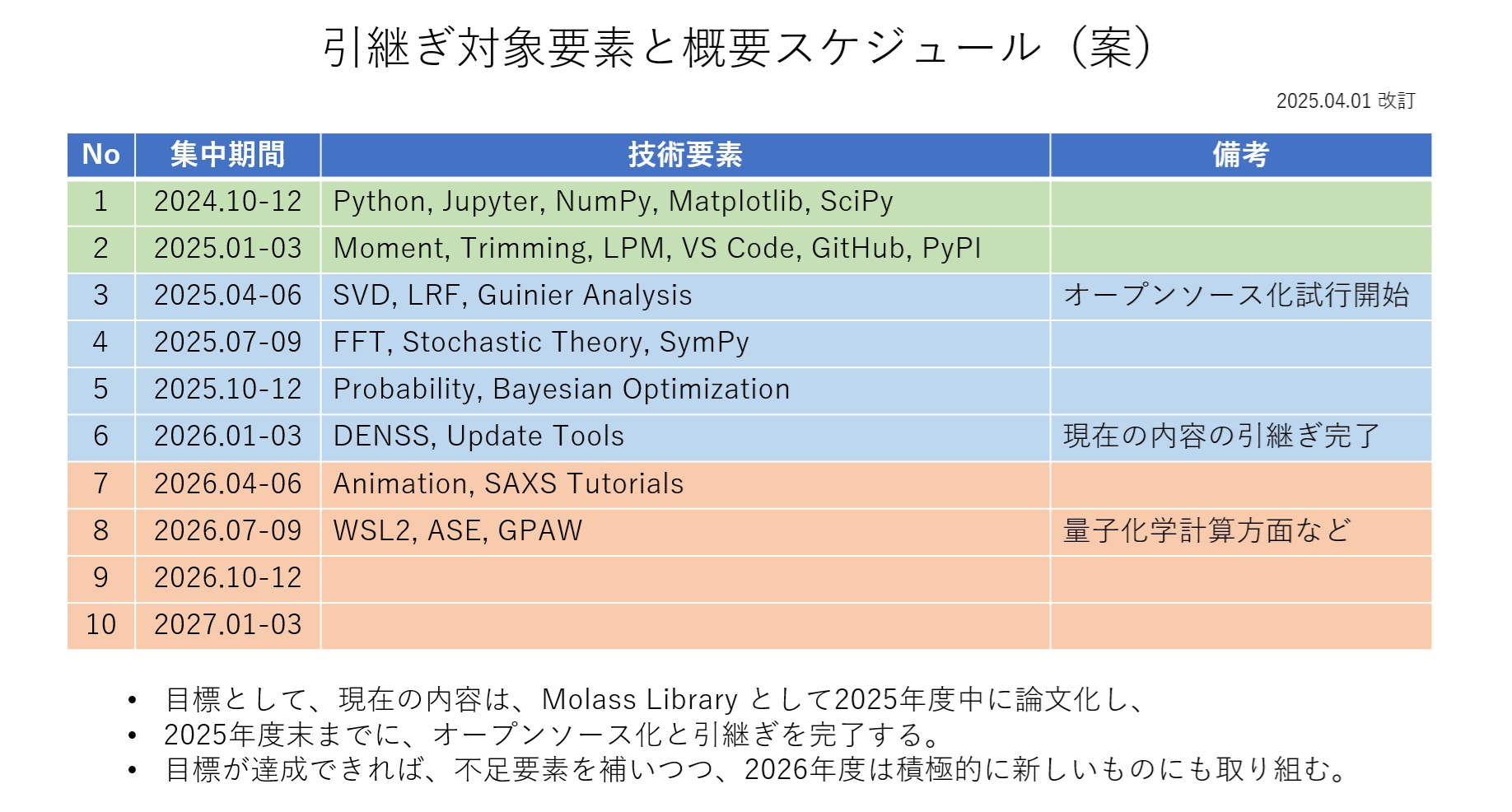 引継ぎ対象要素と概要スケジュール（案）

2025.04.01 改訂

| No | 集中期間 | 技術要素 | 備考 |
|---|---|---|---|
| 1 | 2024.10-12 | Python, Jupyter, NumPy, Matplotlib, SciPy | |
| 2 | 2025.01-03 | Moment, Trimming, LPM, VS Code, GitHub, PyPI | |
| 3 | 2025.04-06 | SVD, LRF, Guinier Analysis | オープンソース化試行開始 |
| 4 | 2025.07-09 | FFT, Stochastic Theory, SymPy | |
| 5 | 2025.10-12 | Probability, Bayesian Optimization | |
| 6 | 2026.01-03 | DENSS, Update Tools | 現在の内容の引継ぎ完了 |
| 7 | 2026.04-06 | Animation, SAXS Tutorials | |
| 8 | 2026.07-09 | WSL2, ASE, GPAW | 量子化学計算方面など |
| 9 | 2026.10-12 | | |
| 10 | 2027.01-03 | | |

• 目標として、現在の内容は、Molass Library として2025年度中に論文化し、
• 2025年度末までに、オープンソース化と引継ぎを完了する。
• 目標が達成できれば、不足要素を補いつつ、2026年度は積極的に新しいものにも取り組む。